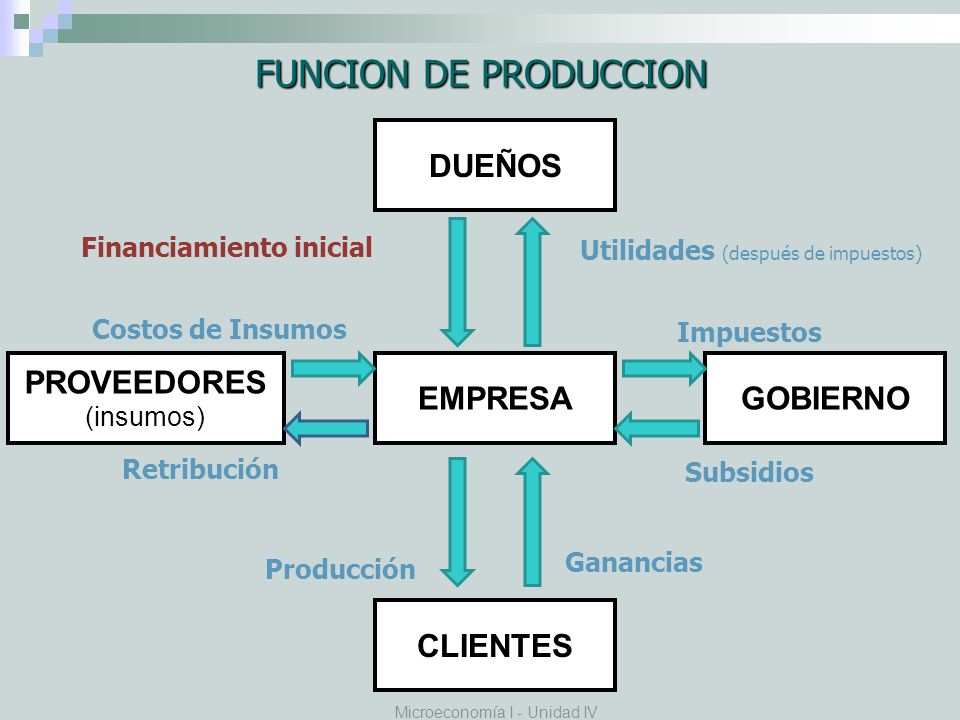 FUNCION DE PRODUCCION

DUEÑOS

Financiamiento inicial

Utilidades (después de impuestos)

Costos de Insumos

Impuestos

PROVEEDORES
(insumos)

EMPRESA

GOBIERNO

Retribución

Subsidios

Producción

Ganancias

CLIENTES

Microeconomía I - Unidad IV